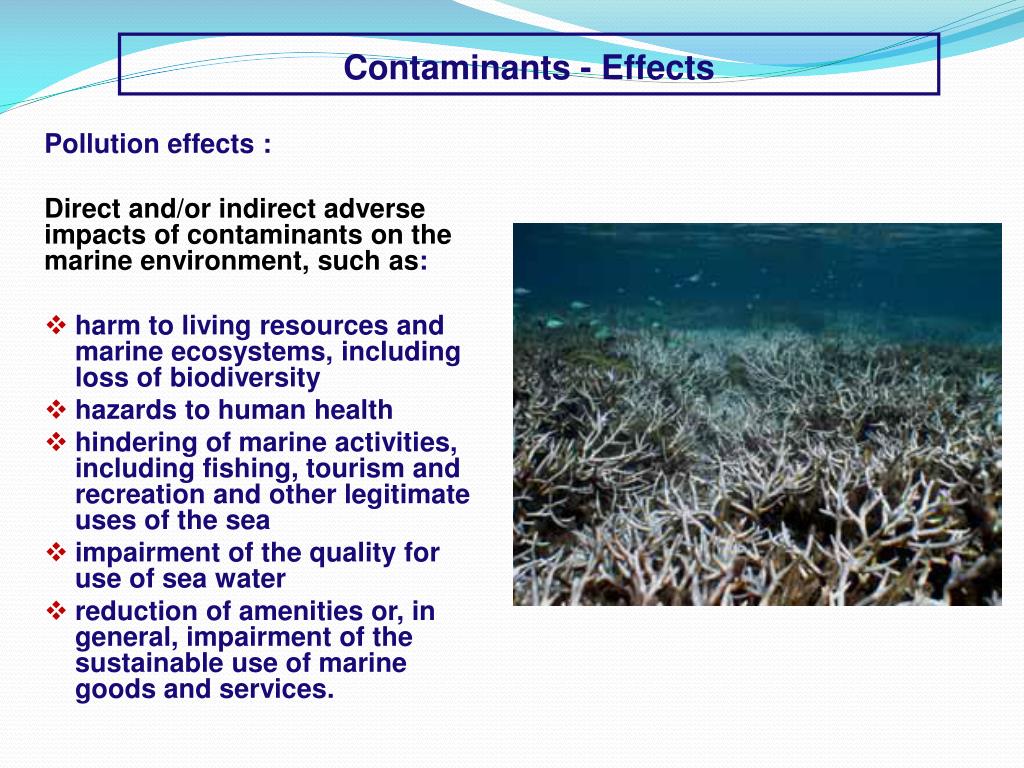 Contaminants - Effects

Pollution effects :

Direct and/or indirect adverse impacts of contaminants on the marine environment, such as:

❖ harm to living resources and marine ecosystems, including loss of biodiversity
❖ hazards to human health
❖ hindering of marine activities, including fishing, tourism and recreation and other legitimate uses of the sea
❖ impairment of the quality for use of sea water
❖ reduction of amenities or, in general, impairment of the sustainable use of marine goods and services.